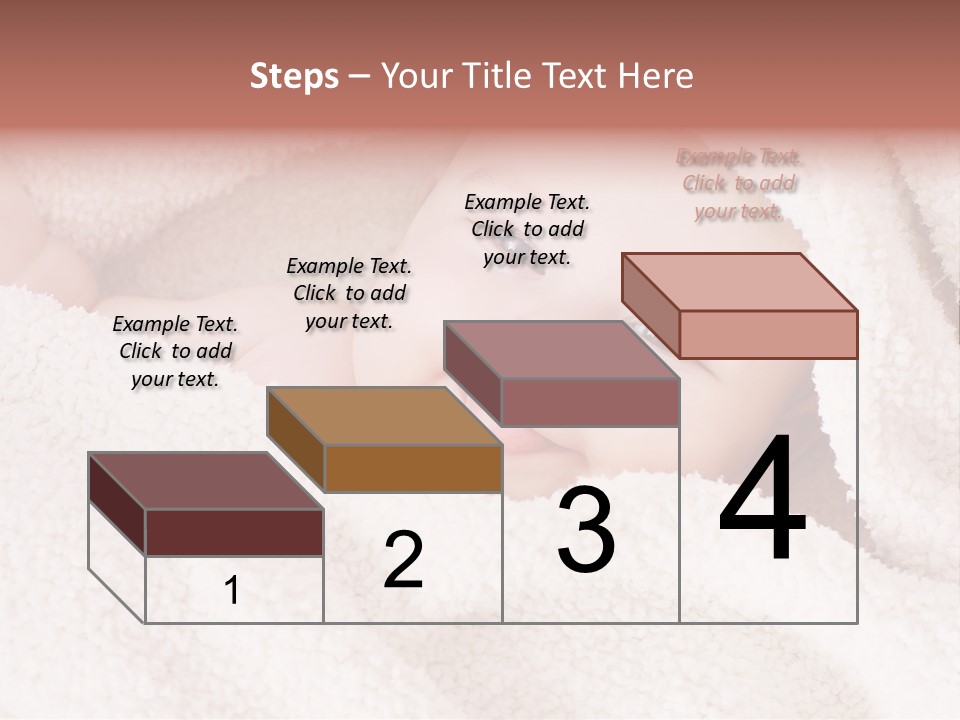 Steps – Your Title Text Here

Example Text. Click to add your text.

Example Text. Click to add your text.

Example Text. Click to add your text.

Example Text. Click to add your text.

1

2

3

4